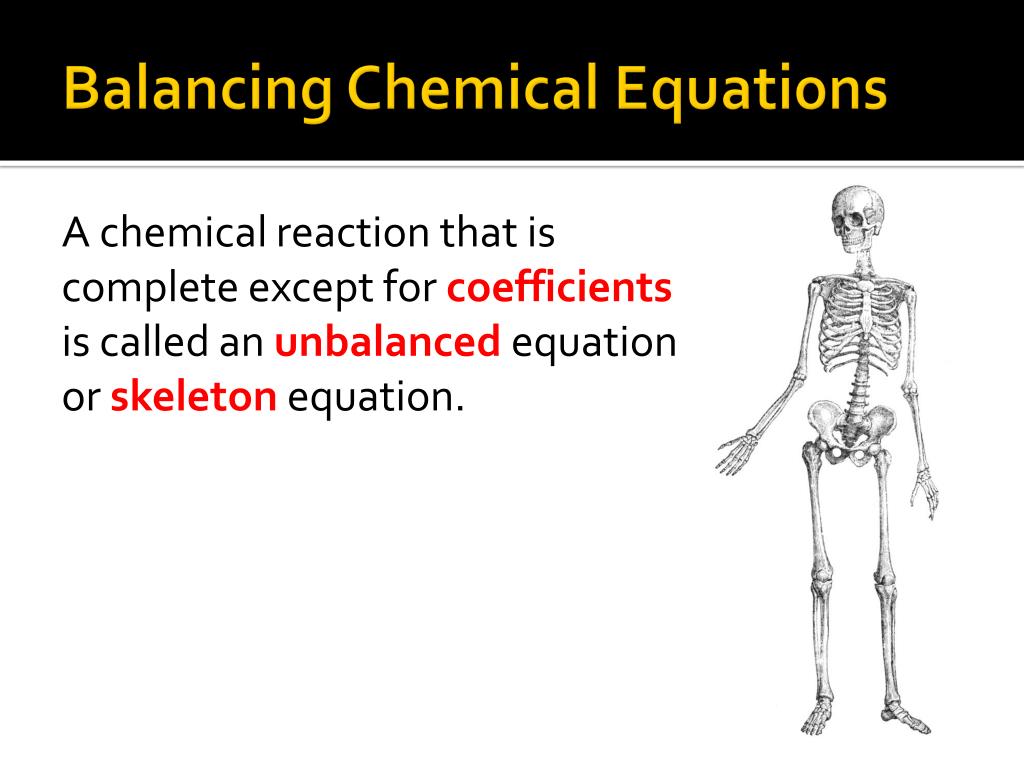 Balancing Chemical Equations

A chemical reaction that is complete except for coefficients is called an unbalanced equation or skeleton equation.